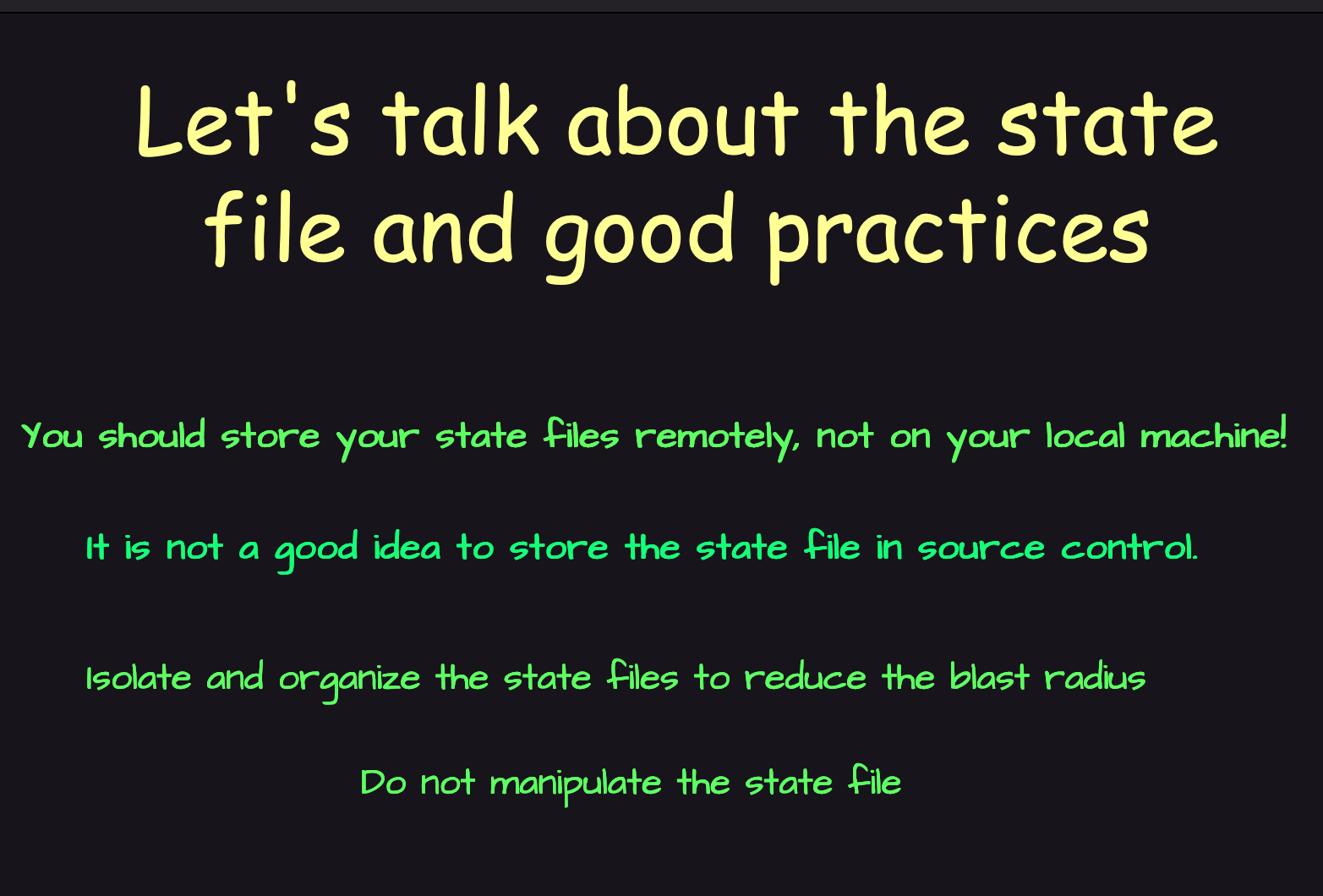 Let's talk about the state file and good practices

You should store your state files remotely, not on your local machine!

It is not a good idea to store the state file in source control.

Isolate and organize the state files to reduce the blast radius

Do not manipulate the state file